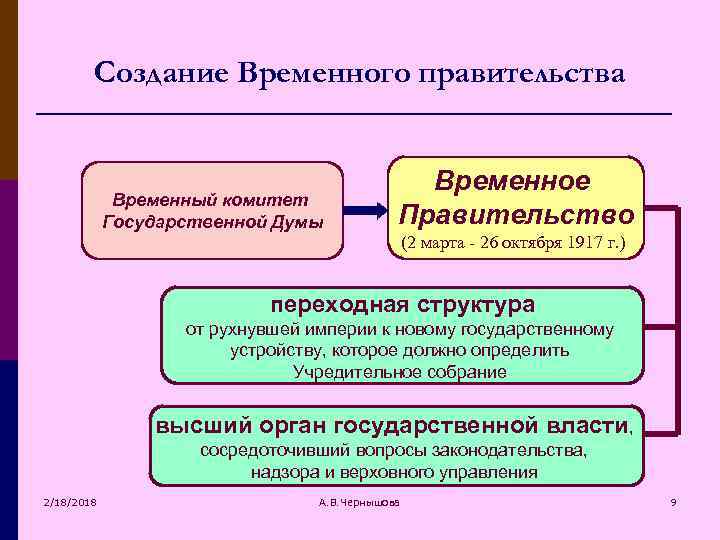 Создание Временного правительства

Временный комитет Государственной Думы

Временное Правительство
(2 марта - 26 октября 1917 г.)

переходная структура
от рухнувшей империи к новому государственному устройству, которое должно определить Учредительное собрание

высший орган государственной власти,
сосредоточивший вопросы законодательства, надзора и верховного управления

2/18/2018

А.В.Чернышова

9